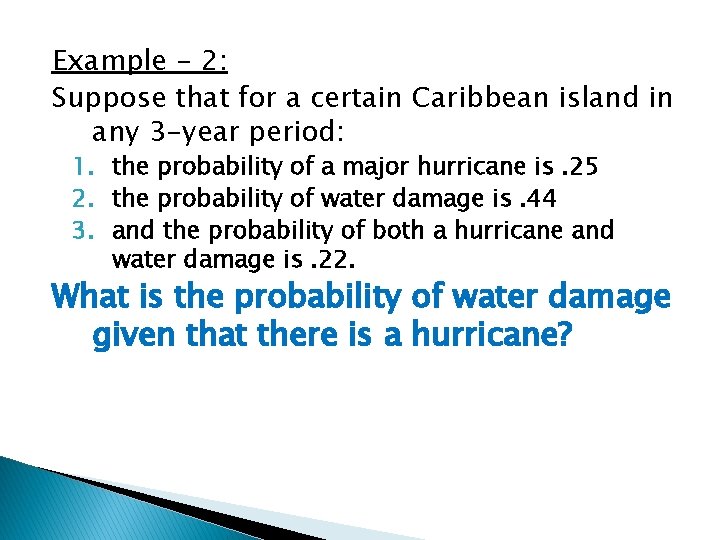 Example – 2:

Suppose that for a certain Caribbean island in any 3-year period:

1. the probability of a major hurricane is .25
2. the probability of water damage is .44
3. and the probability of both a hurricane and water damage is .22.

What is the probability of water damage given that there is a hurricane?